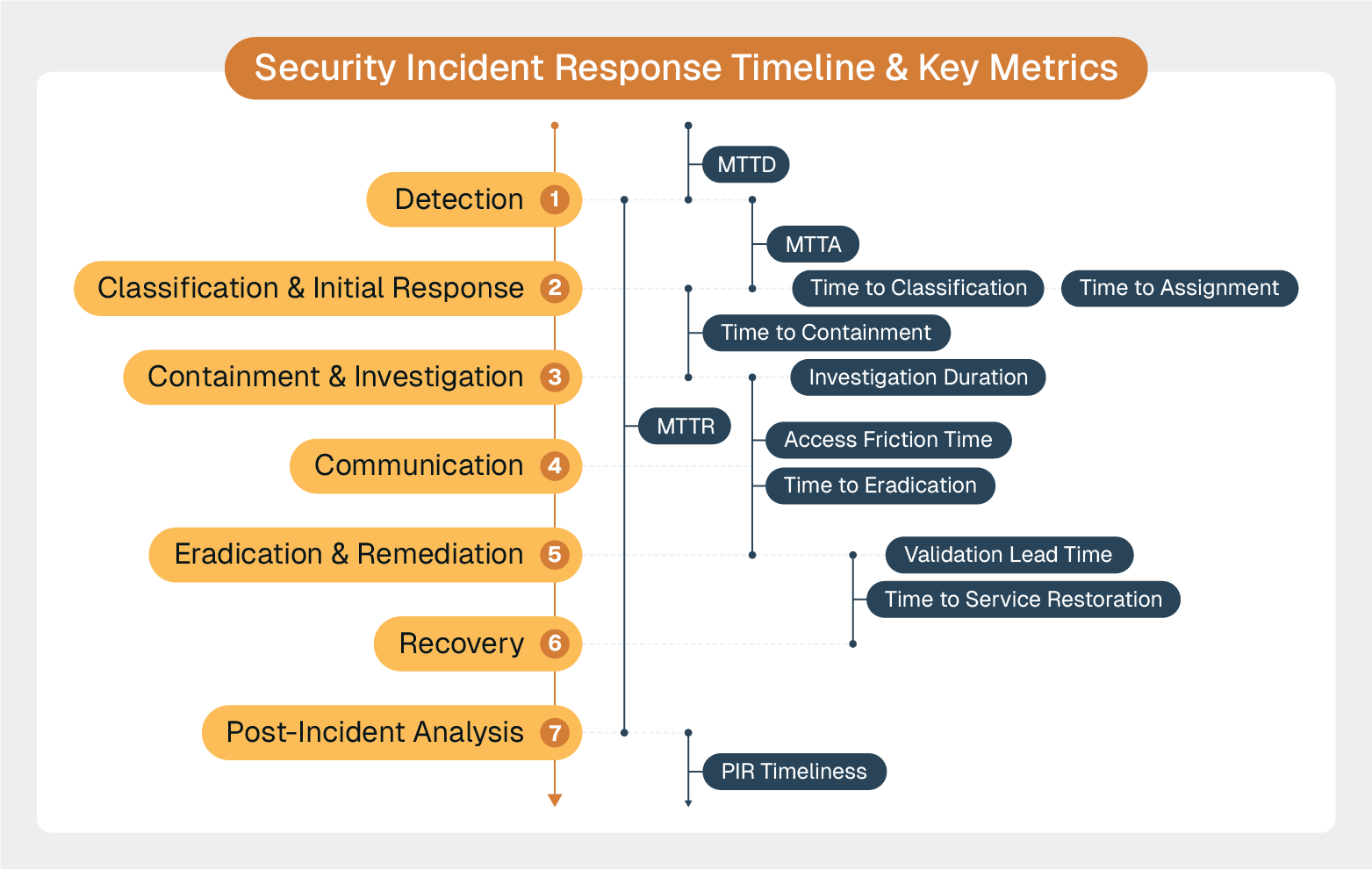 Security Incident Response Timeline & Key Metrics

Detection 1

Classification & Initial Response 2

Containment & Investigation 3

Communication 4

Eradication & Remediation 5

Recovery 6

Post-Incident Analysis 7

MTTD

MTTA

Time to Classification

Time to Assignment

Time to Containment

Investigation Duration

MTTR

Access Friction Time

Time to Eradication

Validation Lead Time

Time to Service Restoration

PIR Timeliness